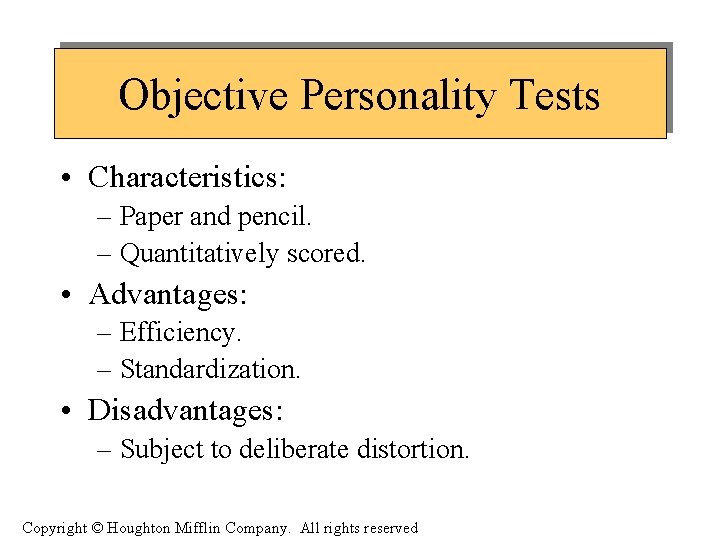 Objective Personality Tests

• Characteristics:
– Paper and pencil.
– Quantitatively scored.

• Advantages:
– Efficiency.
– Standardization.

• Disadvantages:
– Subject to deliberate distortion.

Copyright © Houghton Mifflin Company. All rights reserved